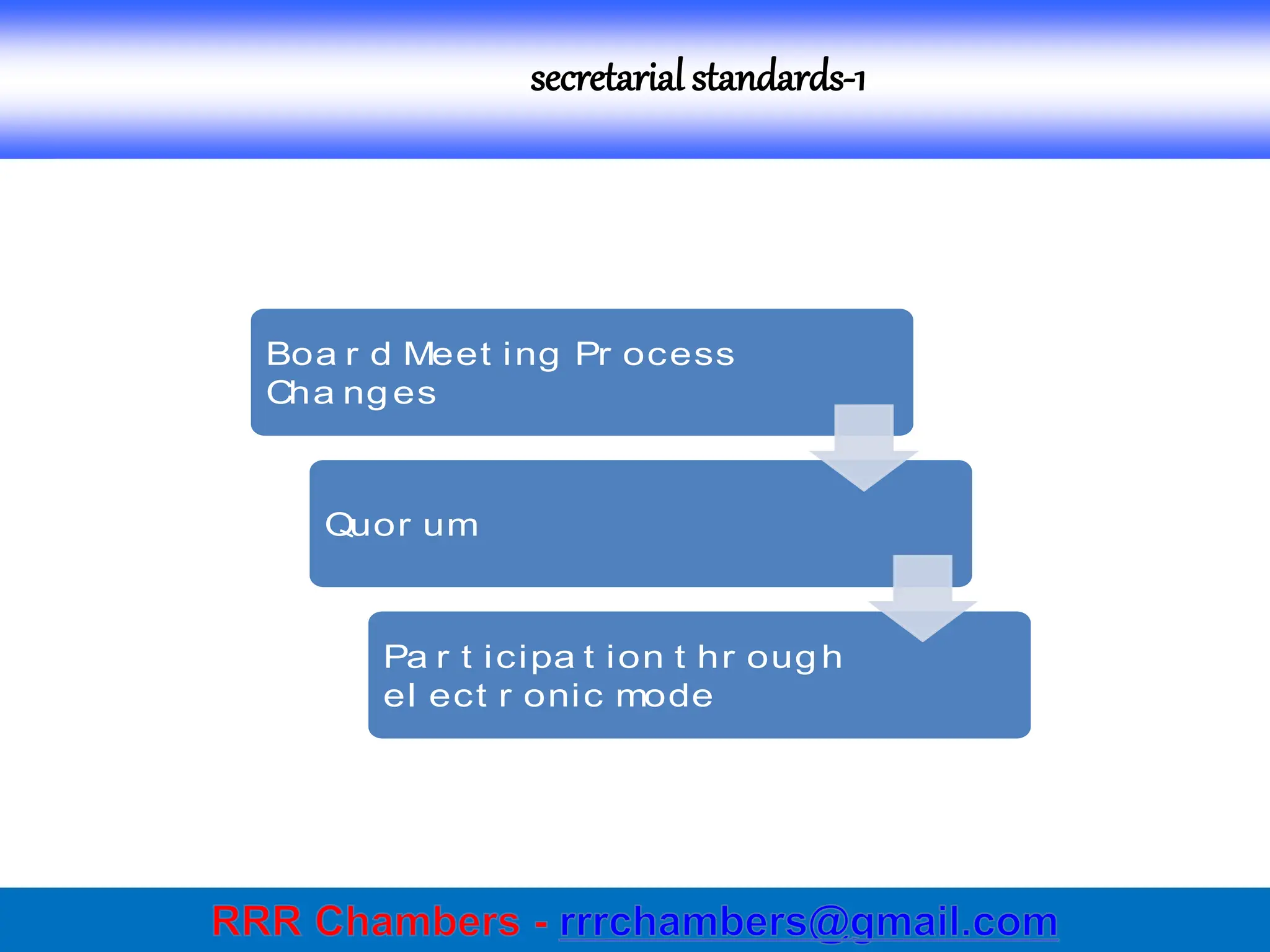 secretarial standards-1

Board Meeting Process Changes

Quorum

Participation through electronic mode

RRR Chambers - rrrchambers@gmail.com